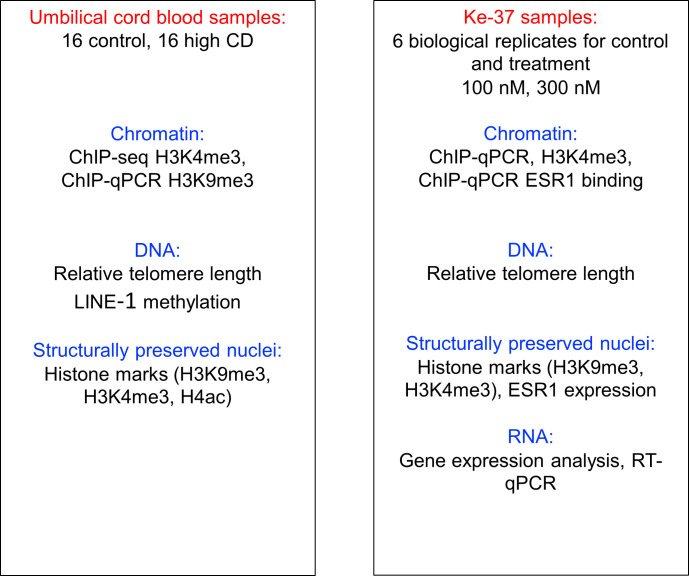 Umbilical cord blood samples:
16 control, 16 high CD

Chromatin:
ChIP-seq H3K4me3,
ChIP-qPCR H3K9me3

DNA:
Relative telomere length
LINE-1 methylation

Structurally preserved nuclei:
Histone marks (H3K9me3, H3K4me3, H4ac)

Ke-37 samples:
6 biological replicates for control and treatment
100 nM, 300 nM

Chromatin:
ChIP-qPCR, H3K4me3,
ChIP-qPCR ESR1 binding

DNA:
Relative telomere length

Structurally preserved nuclei:
Histone marks (H3K9me3, H3K4me3), ESR1 expression

RNA:
Gene expression analysis, RT-qPCR